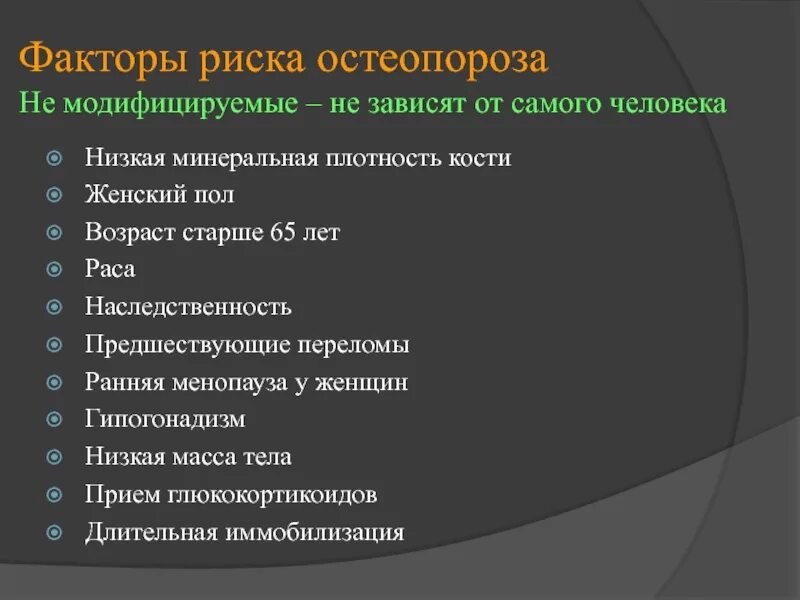 Факторы риска остеопороза
Не модифицируемые – не зависят от самого человека

Низкая минеральная плотность кости
Женский пол
Возраст старше 65 лет
Раса
Наследственность
Предшествующие переломы
Ранняя менопауза у женщин
Гипогонадизм
Низкая масса тела
Прием глюкокортикоидов
Длительная иммобилизация